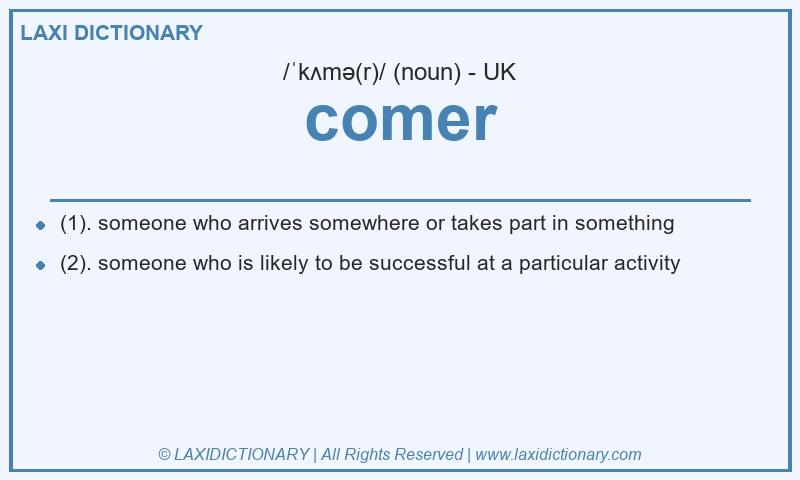 LAXI DICTIONARY

/ˈkʌmə(r)/ (noun) - UK

comer

- (1). someone who arrives somewhere or takes part in something
- (2). someone who is likely to be successful at a particular activity

© LAXIDICTIONARY | All Rights Reserved | www.laxidictionary.com